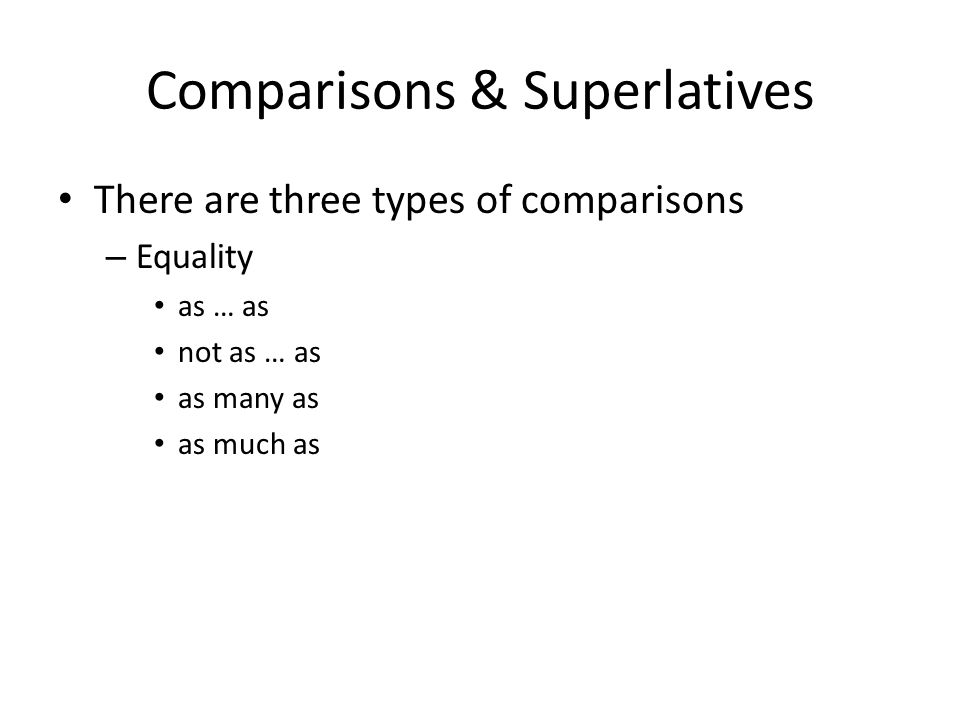 Comparisons & Superlatives

• There are three types of comparisons
– Equality
• as … as
• not as … as
• as many as
• as much as